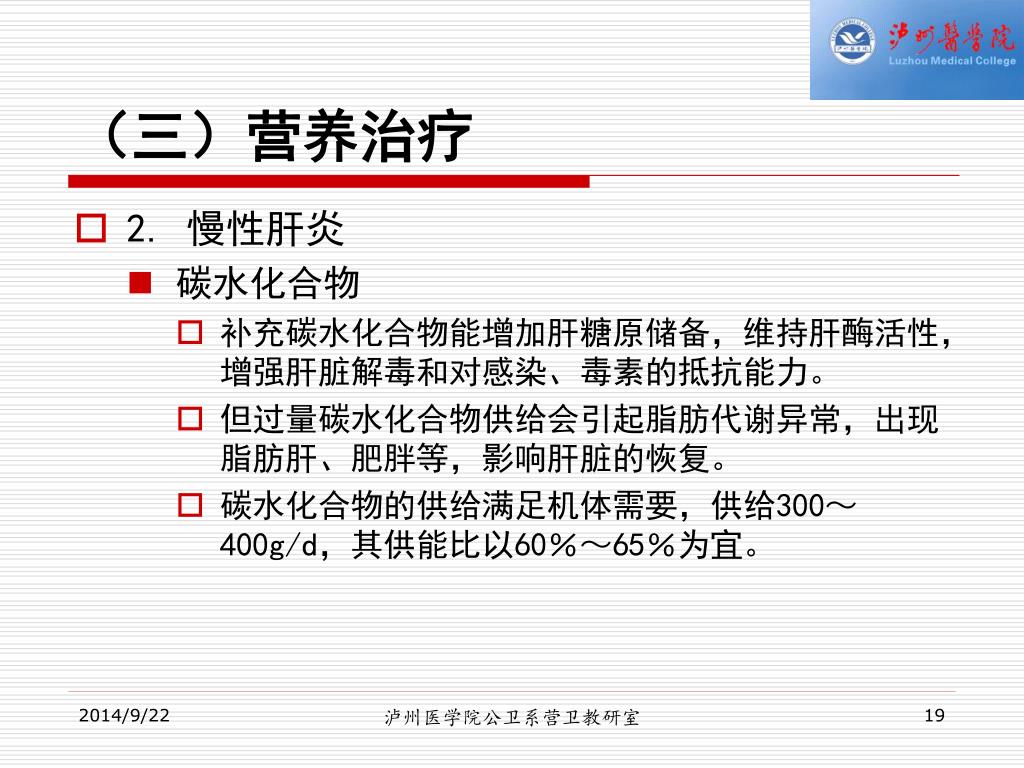 泸州醫學院
Luzhou Medical College

（三）营养治疗

2. 慢性肝炎

碳水化合物

补充碳水化合物能增加肝糖原储备，维持肝酶活性，增强肝脏解毒和对感染、毒素的抵抗能力。

但过量碳水化合物供给会引起脂肪代谢异常，出现脂肪肝、肥胖等，影响肝脏的恢复。

碳水化合物的供给满足机体需要，供给300～400g/d，其供能比以60％～65％为宜。

2014/9/22 泸州医学院公卫系营卫教研室 19